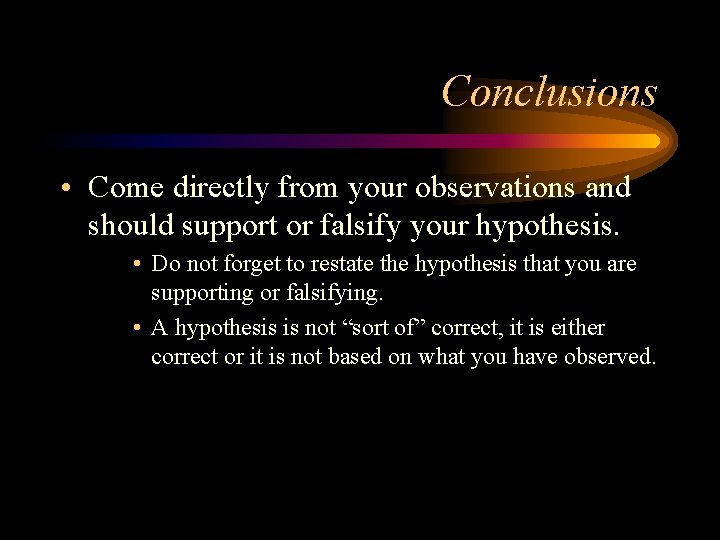 Conclusions

• Come directly from your observations and should support or falsify your hypothesis.

• Do not forget to restate the hypothesis that you are supporting or falsifying.

• A hypothesis is not “sort of” correct, it is either correct or it is not based on what you have observed.